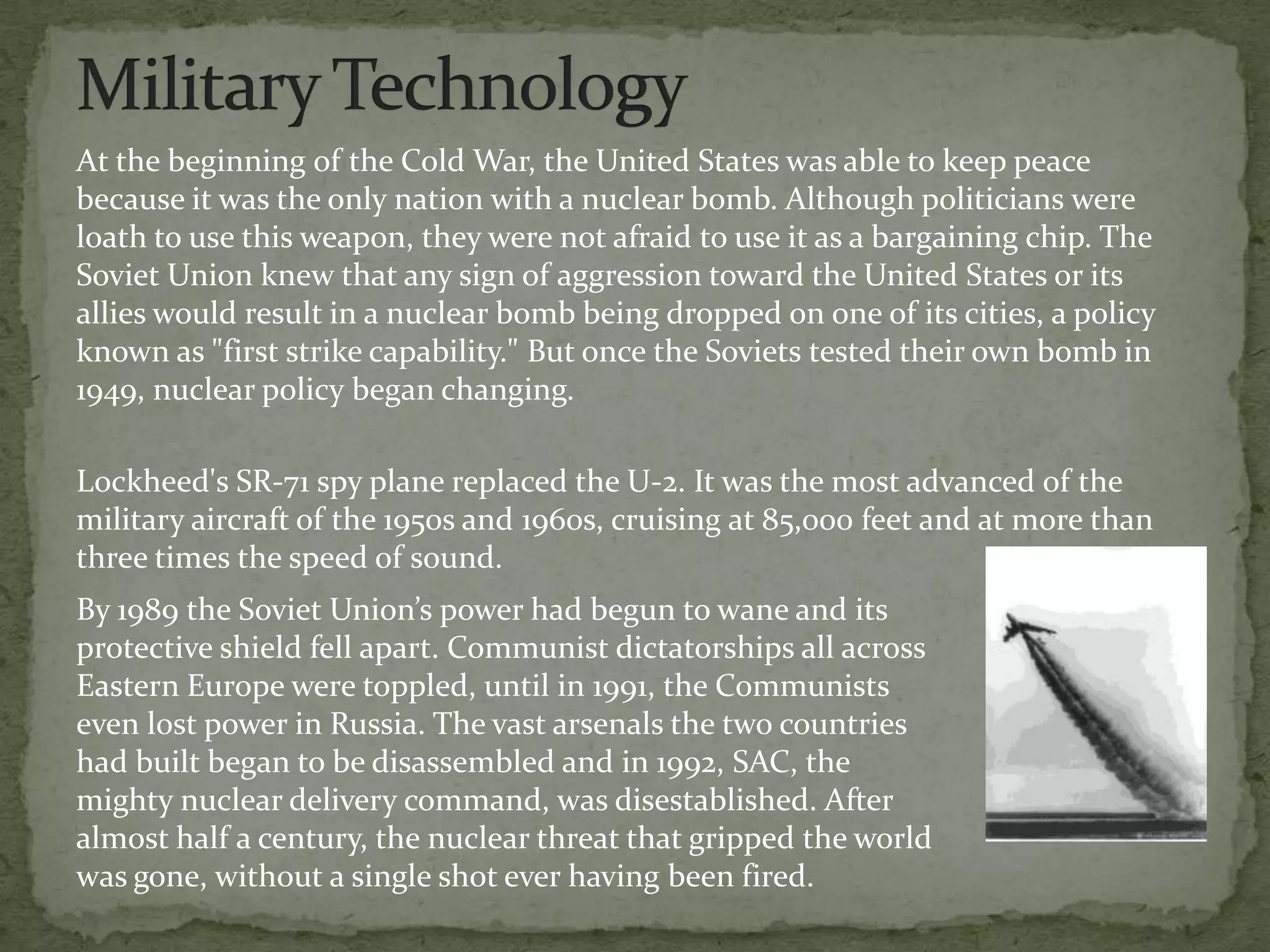 Military Technology

At the beginning of the Cold War, the United States was able to keep peace because it was the only nation with a nuclear bomb. Although politicians were loath to use this weapon, they were not afraid to use it as a bargaining chip. The Soviet Union knew that any sign of aggression toward the United States or its allies would result in a nuclear bomb being dropped on one of its cities, a policy known as "first strike capability." But once the Soviets tested their own bomb in 1949, nuclear policy began changing.

Lockheed's SR-71 spy plane replaced the U-2. It was the most advanced of the military aircraft of the 1950s and 1960s, cruising at 85,000 feet and at more than three times the speed of sound.

By 1989 the Soviet Union’s power had begun to wane and its protective shield fell apart. Communist dictatorships all across Eastern Europe were toppled, until in 1991, the Communists even lost power in Russia. The vast arsenals the two countries had built began to be disassembled and in 1992, SAC, the mighty nuclear delivery command, was disestablished. After almost half a century, the nuclear threat that gripped the world was gone, without a single shot ever having been fired.